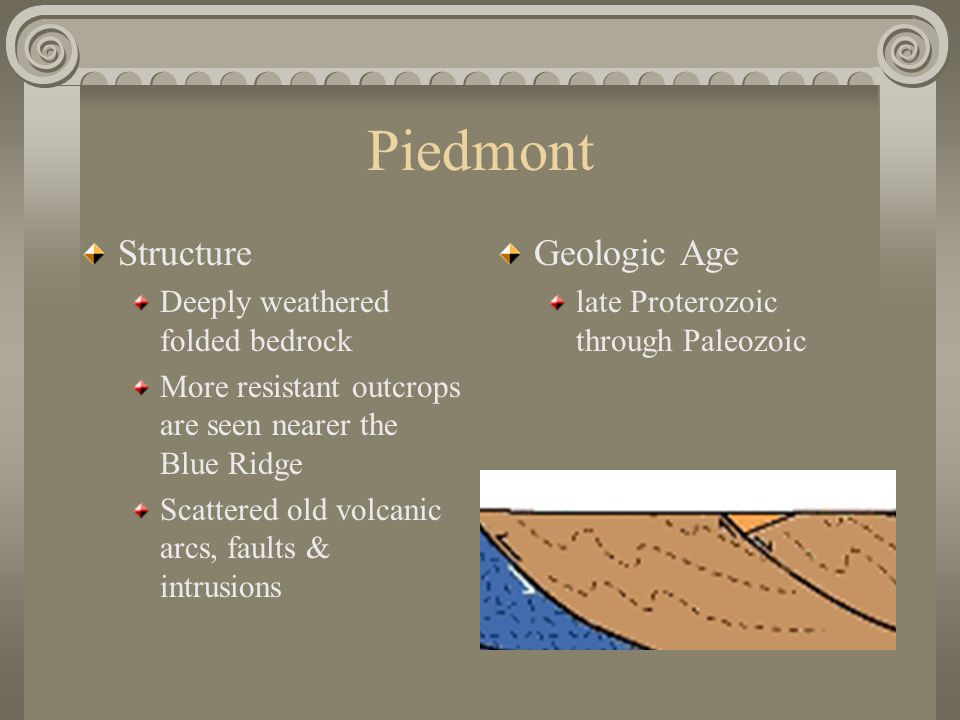 Piedmont

Structure

Deeply weathered folded bedrock

More resistant outcrops are seen nearer the Blue Ridge

Scattered old volcanic arcs, faults & intrusions

Geologic Age

late Proterozoic through Paleozoic